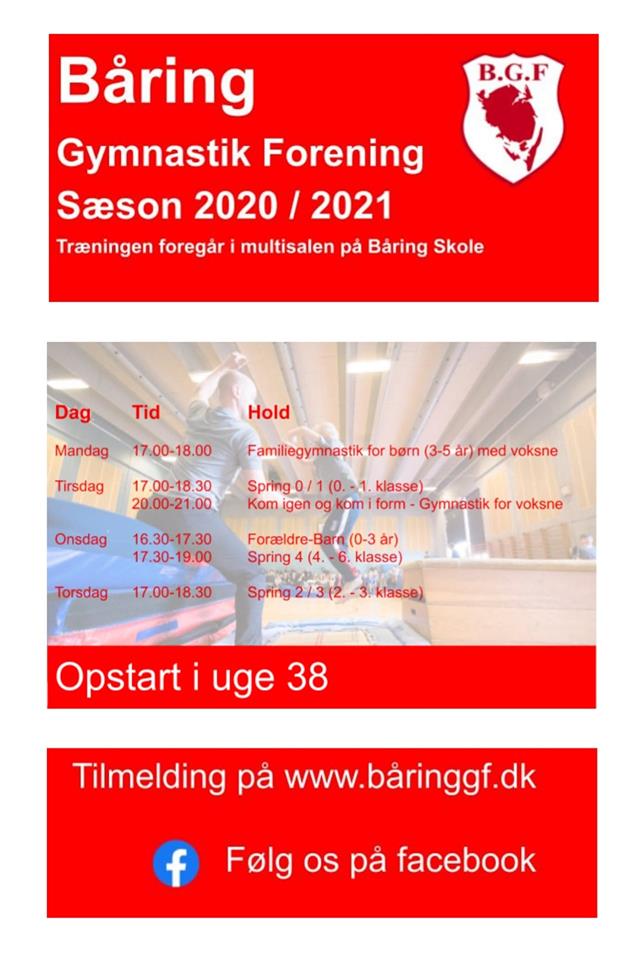 Båring
Gymnastik Forening
Sæson 2020 / 2021
Træningen foregår i multisalen på Båring Skole

B.G.F

| Dag | Tid | Hold |
|---|---|---|
| Mandag | 17.00-18.00 | Familiegymnastik for børn (3-5 år) med voksne |
| Tirsdag | 17.00-18.30 | Spring 0 / 1 (0. - 1. klasse) |
| | 20.00-21.00 | Kom igen og kom i form - Gymnastik for voksne |
| Onsdag | 16.30-17.30 | Forældre-Barn (0-3 år) |
| | 17.30-19.00 | Spring 4 (4. - 6. klasse) |
| Torsdag | 17.00-18.30 | Spring 2 / 3 (2. - 3. klasse) |

Opstart i uge 38

Tilmelding på www.båringgf.dk

Følg os på facebook